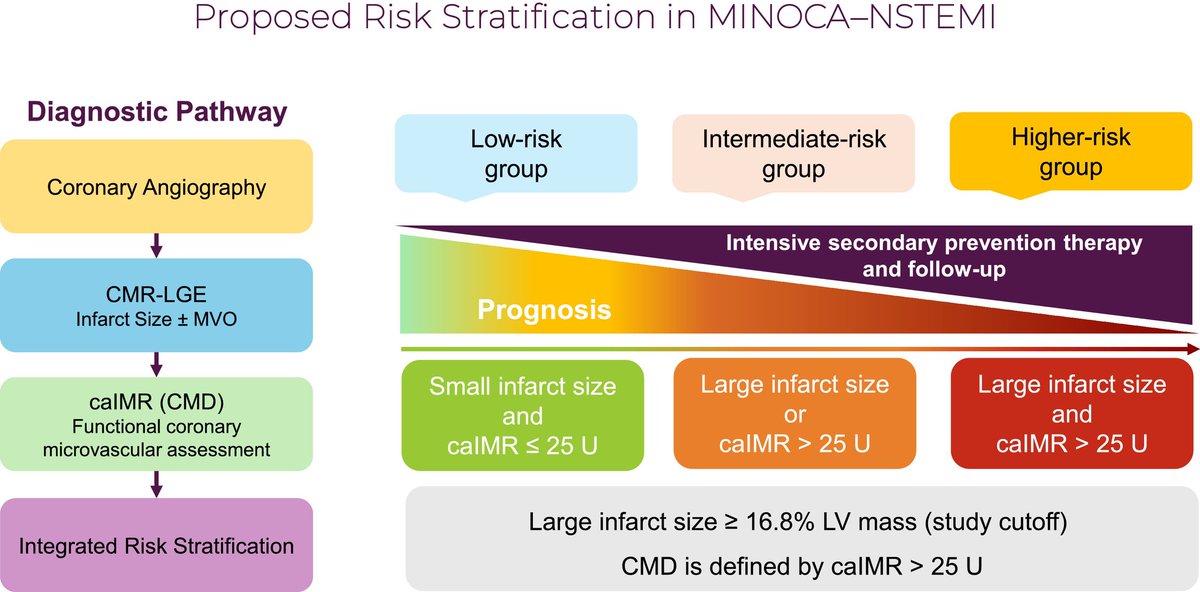 Proposed Risk Stratification in MINOCA–NSTEMI

Diagnostic Pathway

Coronary Angiography

CMR-LGE
Infarct Size ± MVO

caIMR (CMD)
Functional coronary microvascular assessment

Integrated Risk Stratification

Low-risk group

Intermediate-risk group

Higher-risk group

Intensive secondary prevention therapy and follow-up

Prognosis

Small infarct size and caIMR ≤ 25 U

Large infarct size or caIMR > 25 U

Large infarct size and caIMR > 25 U

Large infarct size ≥ 16.8% LV mass (study cutoff)

CMD is defined by caIMR > 25 U